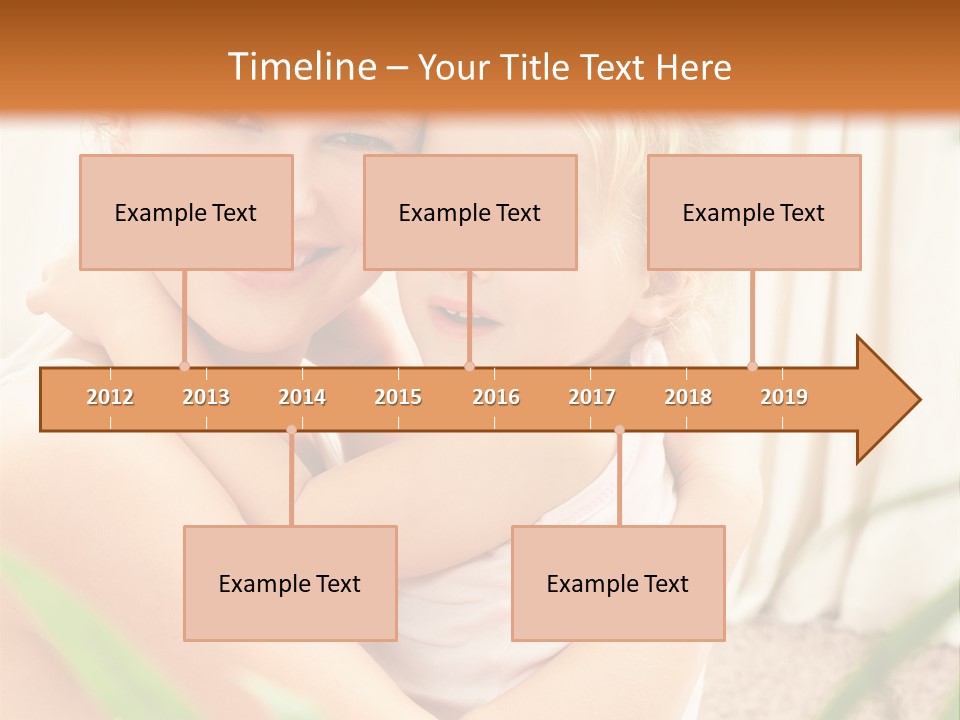 Timeline – Your Title Text Here

Example Text

Example Text

Example Text

2012 2013 2014 2015 2016 2017 2018 2019

Example Text

Example Text